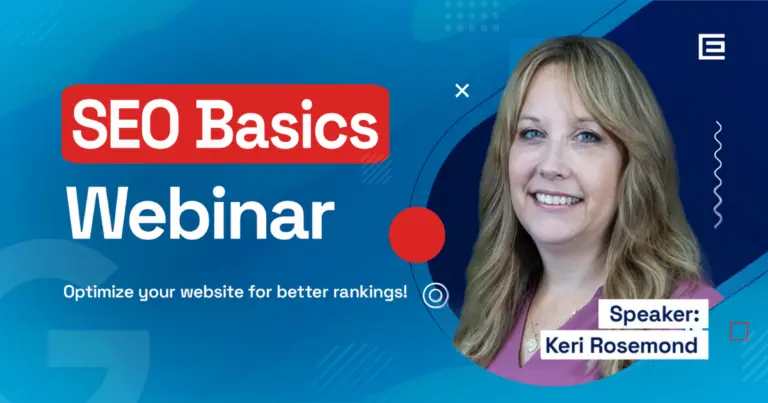 SEO Basics

Webinar

Optimize your website for better rankings!

Speaker:
Keri Rosemond